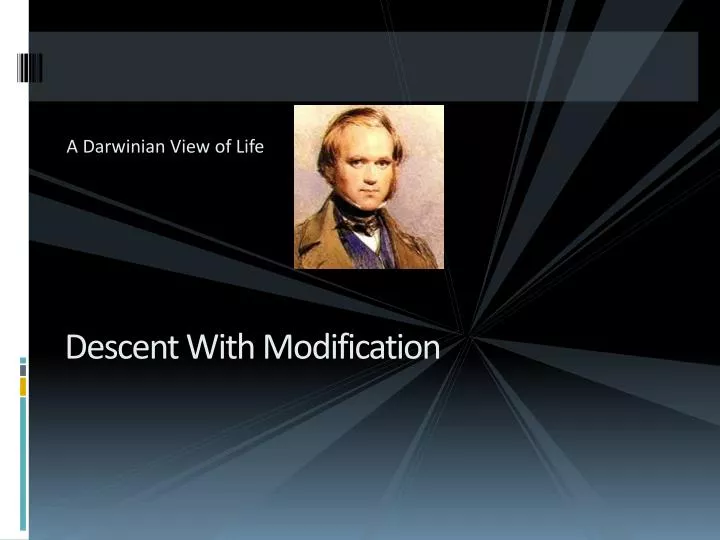 A Darwinian View of Life

Descent With Modification